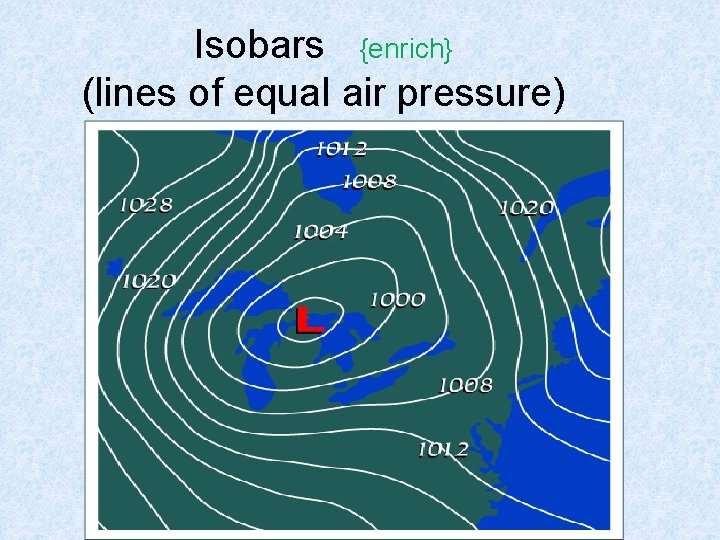 Isobars {enrich}
(lines of equal air pressure)

1012
1008
1028
1020
1004
1020
1000
L
1008
1012